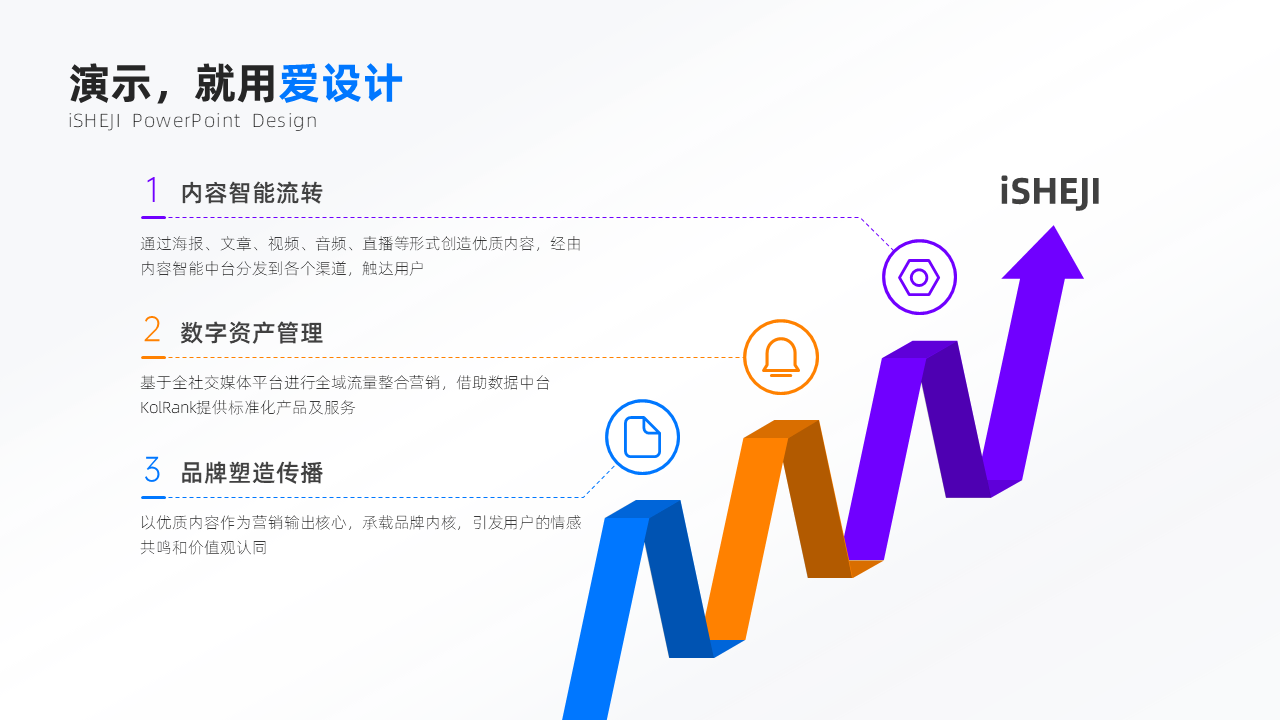 演示，就用爱设计
iSHEJI PowerPoint Design

1 内容智能流转

通过海报、文章、视频、音频、直播等形式创造优质内容，经由内容智能中台分发到各个渠道，触达用户

2 数字资产管理

基于全社交媒体平台进行全域流量整合营销，借助数据中台KolRank提供标准化产品及服务

3 品牌塑造传播

以优质内容作为营销输出核心，承载品牌内核，引发用户的情感共鸣和价值观认同

iSHEJI